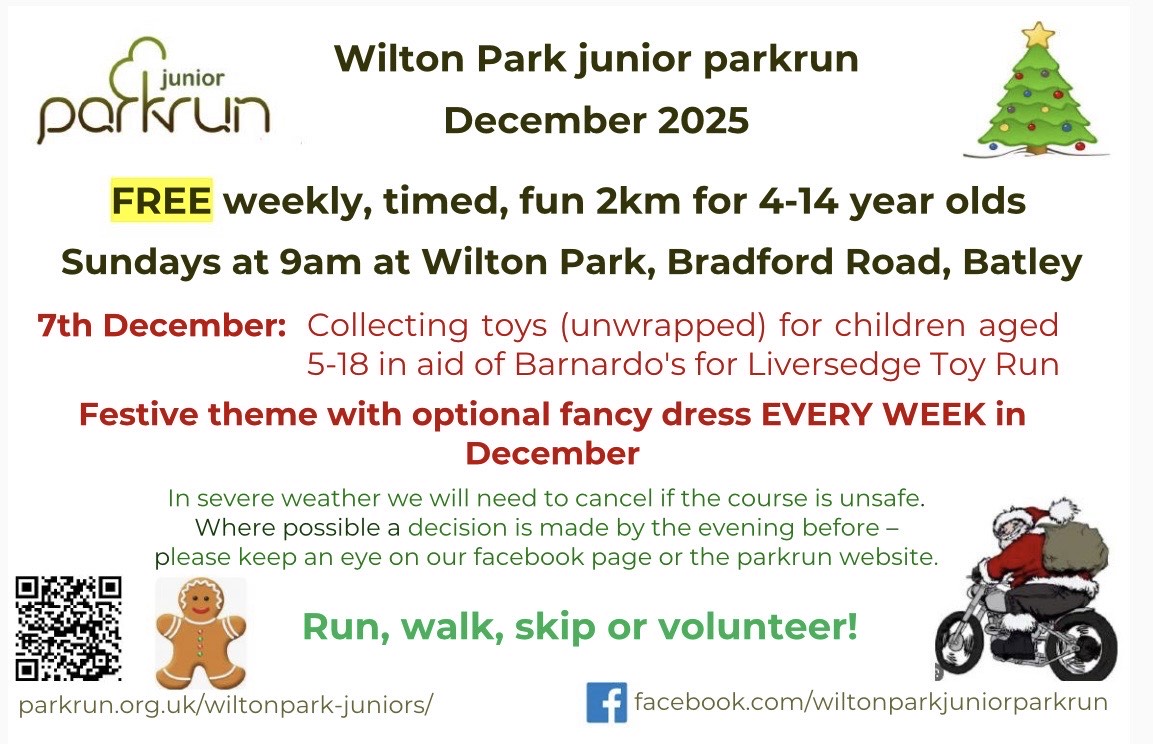 junior
parkrun

Wilton Park junior parkrun
December 2025

FREE weekly, timed, fun 2km for 4-14 year olds

Sundays at 9am at Wilton Park, Bradford Road, Batley

7th December: Collecting toys (unwrapped) for children aged 5-18 in aid of Barnardo's for Liversedge Toy Run

Festive theme with optional fancy dress EVERY WEEK in December

In severe weather we will need to cancel if the course is unsafe. Where possible a decision is made by the evening before – please keep an eye on our facebook page or the parkrun website.

Run, walk, skip or volunteer!

parkrun.org.uk/wiltonpark-juniors/

facebook.com/wiltonparkjuniorparkrun